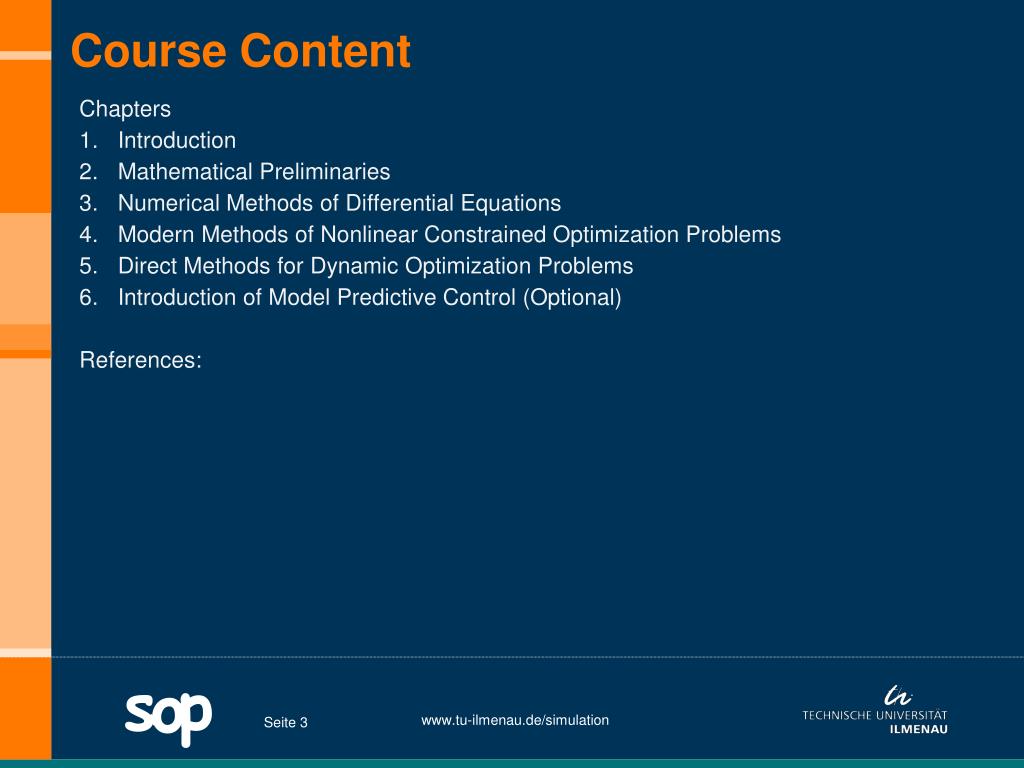 Course Content

Chapters
1. Introduction
2. Mathematical Preliminaries
3. Numerical Methods of Differential Equations
4. Modern Methods of Nonlinear Constrained Optimization Problems
5. Direct Methods for Dynamic Optimization Problems
6. Introduction of Model Predictive Control (Optional)

References:

sop

Seite 3

www.tu-ilmenau.de/simulation

TECHNISCHE UNIVERSITÄT
ILMENAU